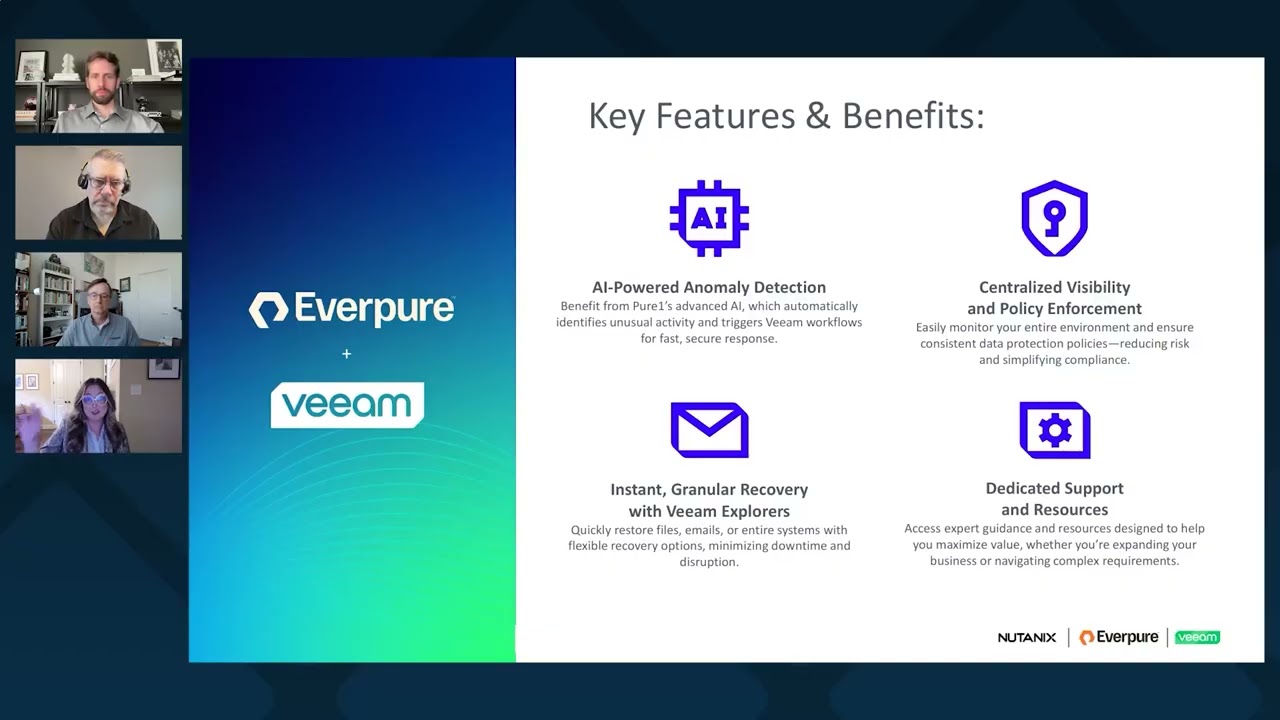 Everpure
+
veeam

Key Features & Benefits:

AI

AI-Powered Anomaly Detection
Benefit from Pure1's advanced AI, which automatically identifies unusual activity and triggers Veeam workflows for fast, secure response.

Centralized Visibility and Policy Enforcement
Easily monitor your entire environment and ensure consistent data protection policies—reducing risk and simplifying compliance.

Instant, Granular Recovery with Veeam Explorers
Quickly restore files, emails, or entire systems with flexible recovery options, minimizing downtime and disruption.

Dedicated Support and Resources
Access expert guidance and resources designed to help you maximize value, whether you're expanding your business or navigating complex requirements.

NUTANIX | Everpure | veeam